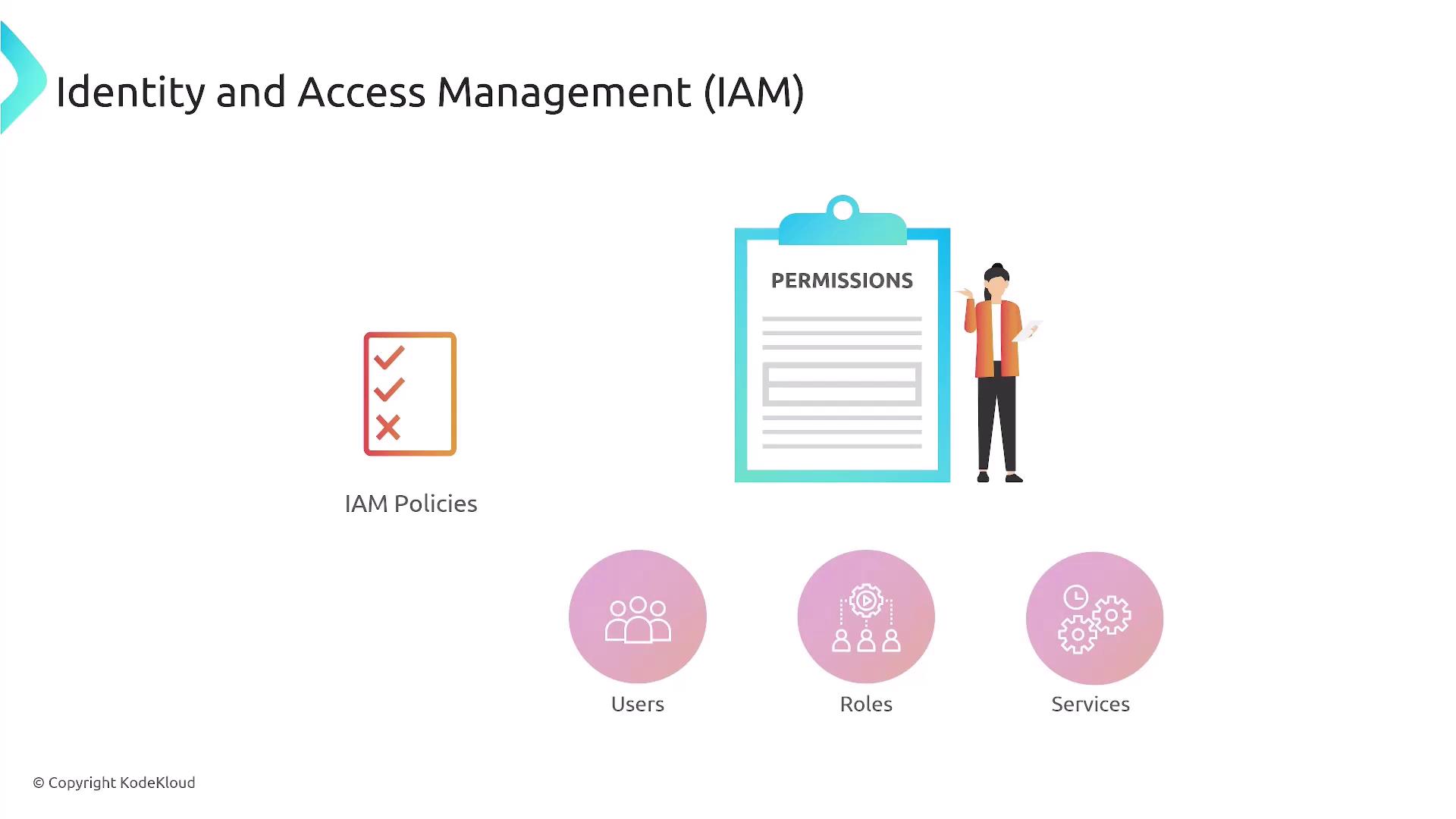 Identity and Access Management (IAM)

PERMISSIONS

IAM Policies

Users

Roles

Services

© Copyright KodeKloud